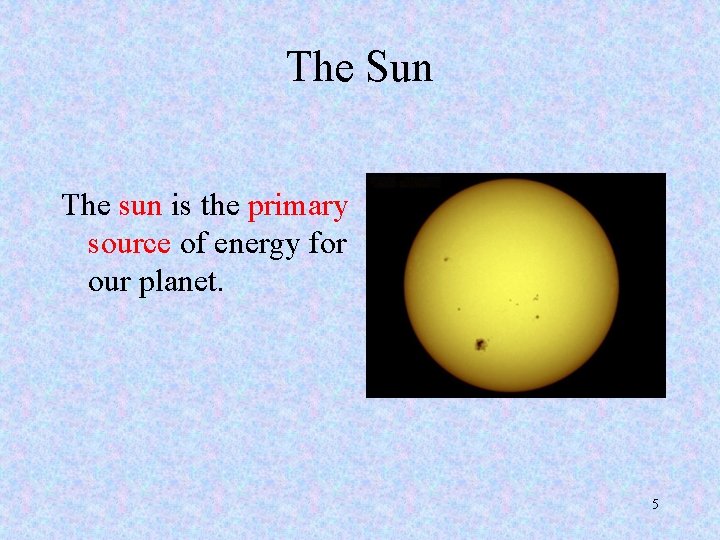 The Sun

The sun is the primary source of energy for our planet.

5